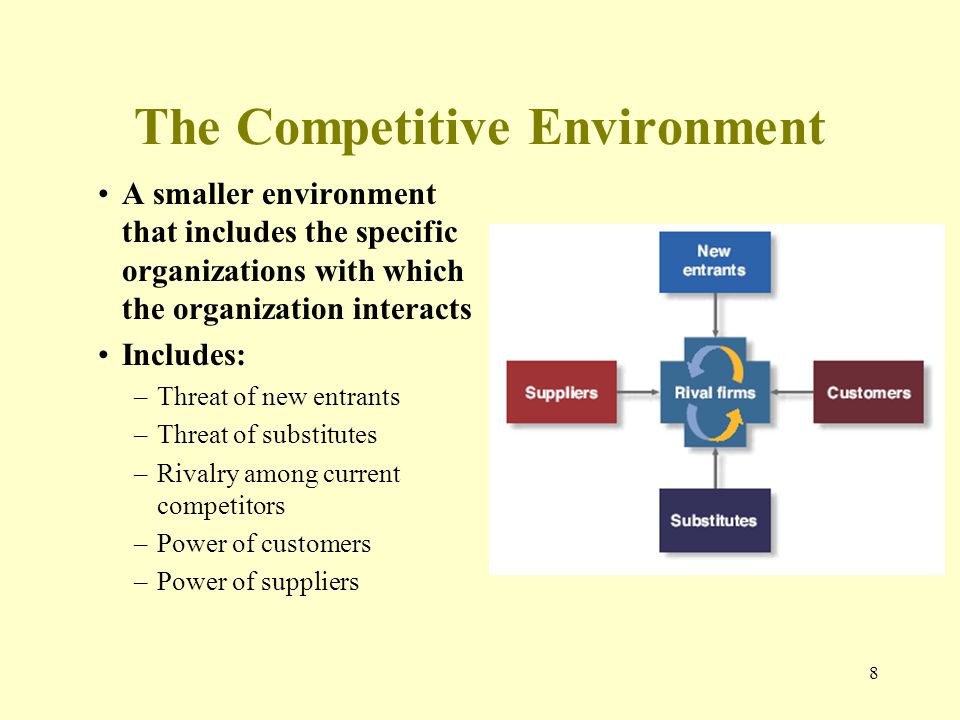 The Competitive Environment

• A smaller environment that includes the specific organizations with which the organization interacts

• Includes:
– Threat of new entrants
– Threat of substitutes
– Rivalry among current competitors
– Power of customers
– Power of suppliers

New entrants

Suppliers

Rival firms

Customers

Substitutes

8